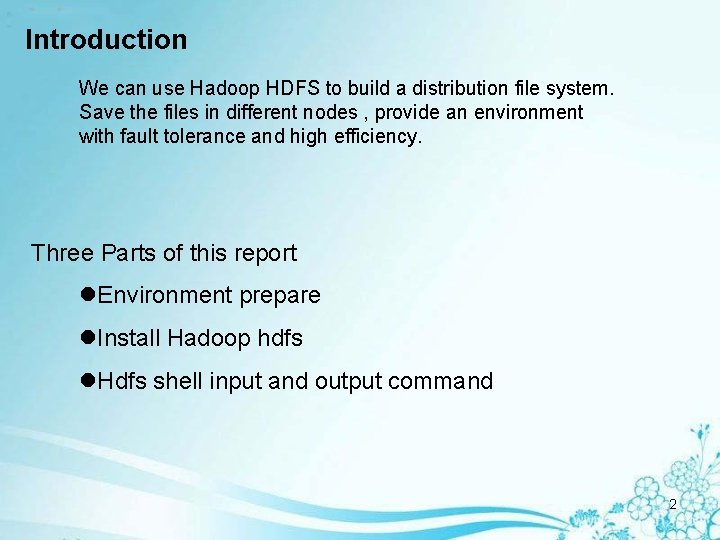 Introduction

We can use Hadoop HDFS to build a distribution file system. Save the files in different nodes , provide an environment with fault tolerance and high efficiency.

Three Parts of this report

●Environment prepare

●Install Hadoop hdfs

●Hdfs shell input and output command

2